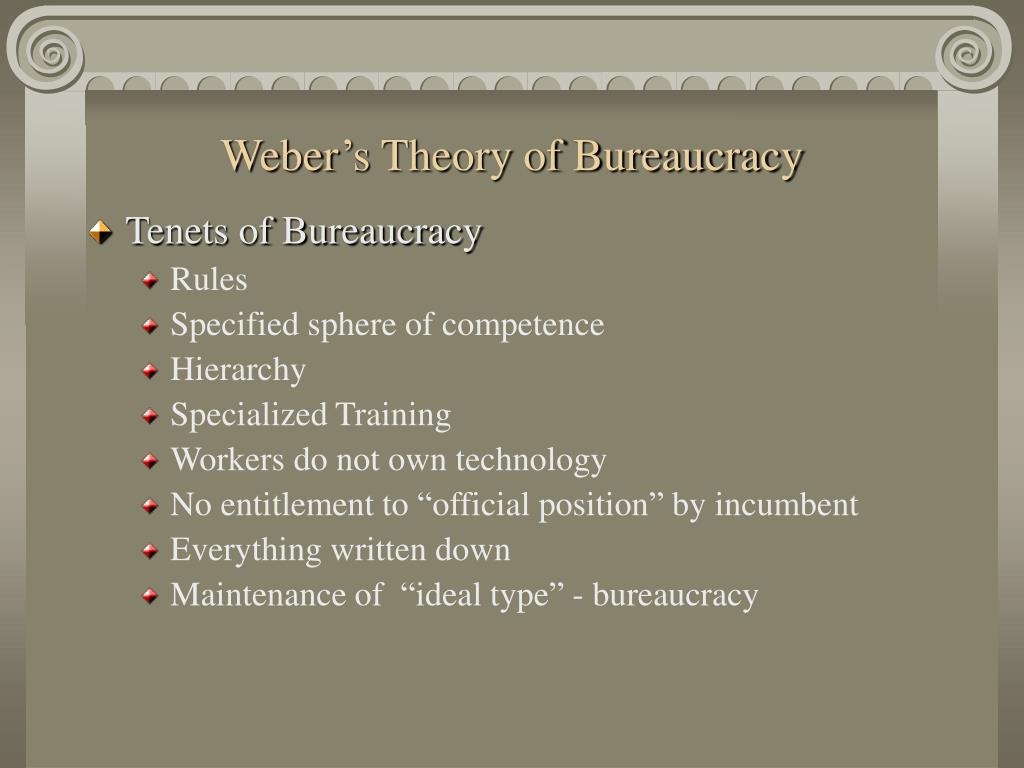 Weber’s Theory of Bureaucracy

Tenets of Bureaucracy
Rules
Specified sphere of competence
Hierarchy
Specialized Training
Workers do not own technology
No entitlement to “official position” by incumbent
Everything written down
Maintenance of “ideal type” - bureaucracy